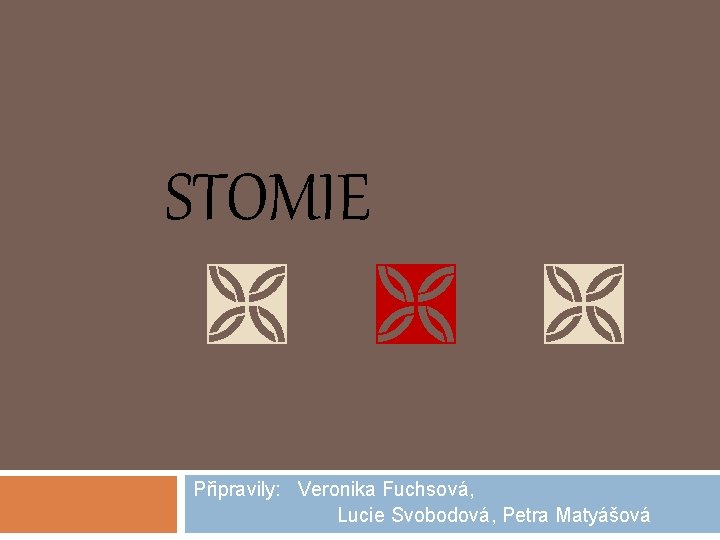 STOMIE

Připravily: Veronika Fuchsová, Lucie Svobodová, Petra Matyášová